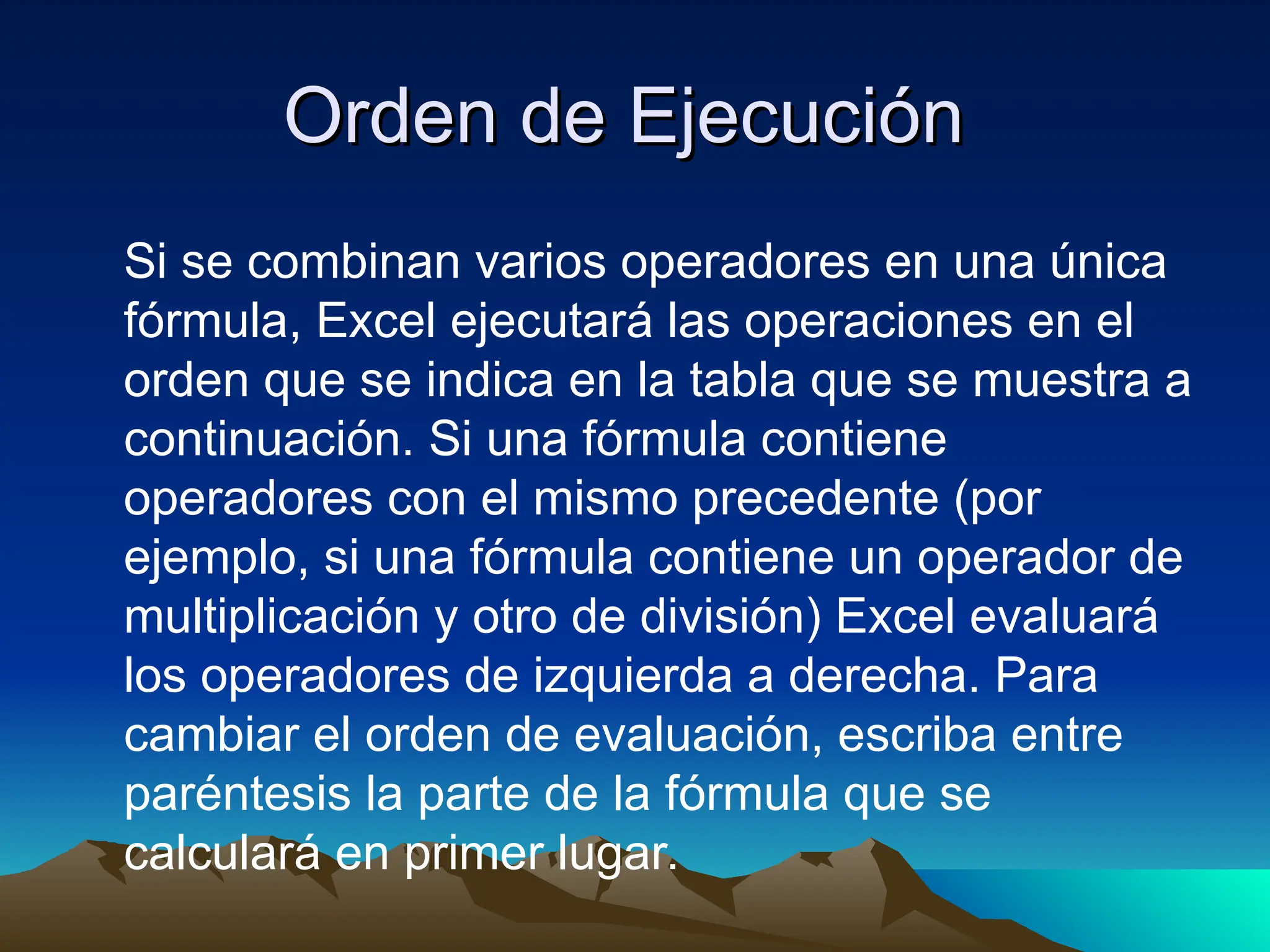 Orden de Ejecución

Si se combinan varios operadores en una única fórmula, Excel ejecutará las operaciones en el orden que se indica en la tabla que se muestra a continuación. Si una fórmula contiene operadores con el mismo precedente (por ejemplo, si una fórmula contiene un operador de multiplicación y otro de división) Excel evaluará los operadores de izquierda a derecha. Para cambiar el orden de evaluación, escriba entre paréntesis la parte de la fórmula que se calculará en primer lugar.